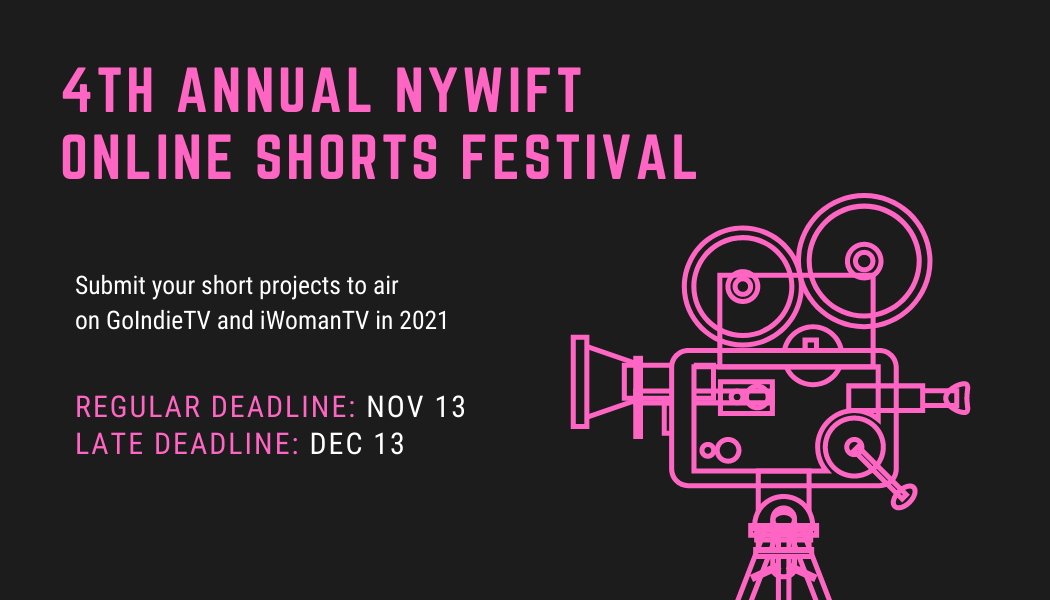 4TH ANNUAL NYWIFT ONLINE SHORTS FESTIVAL

Submit your short projects to air on GoIndieTV and iWomanTV in 2021

REGULAR DEADLINE: NOV 13
LATE DEADLINE: DEC 13